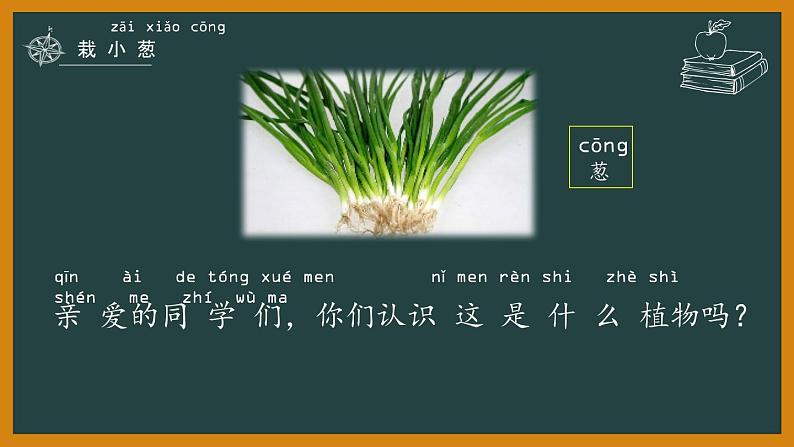 zāi xiǎo cōng
栽小葱

cōng
葱

qīn ài de tóng xué men nǐ men rèn shi zhè shì shén me zhí wù ma
亲爱的同学们，你们认识这是什么植物吗？